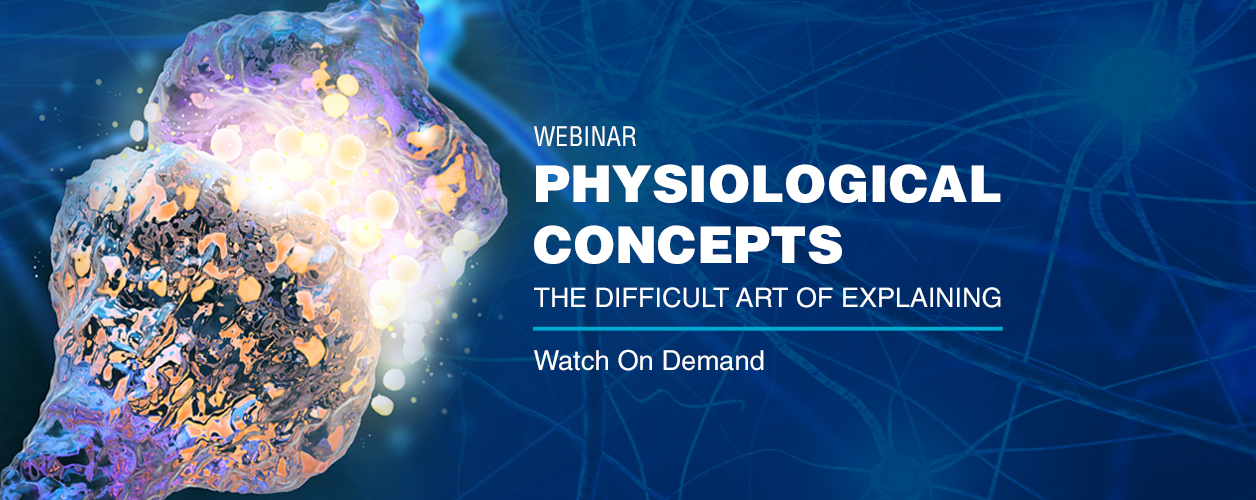 WEBINAR
PHYSIOLOGICAL CONCEPTS
THE DIFFICULT ART OF EXPLAINING

Watch On Demand